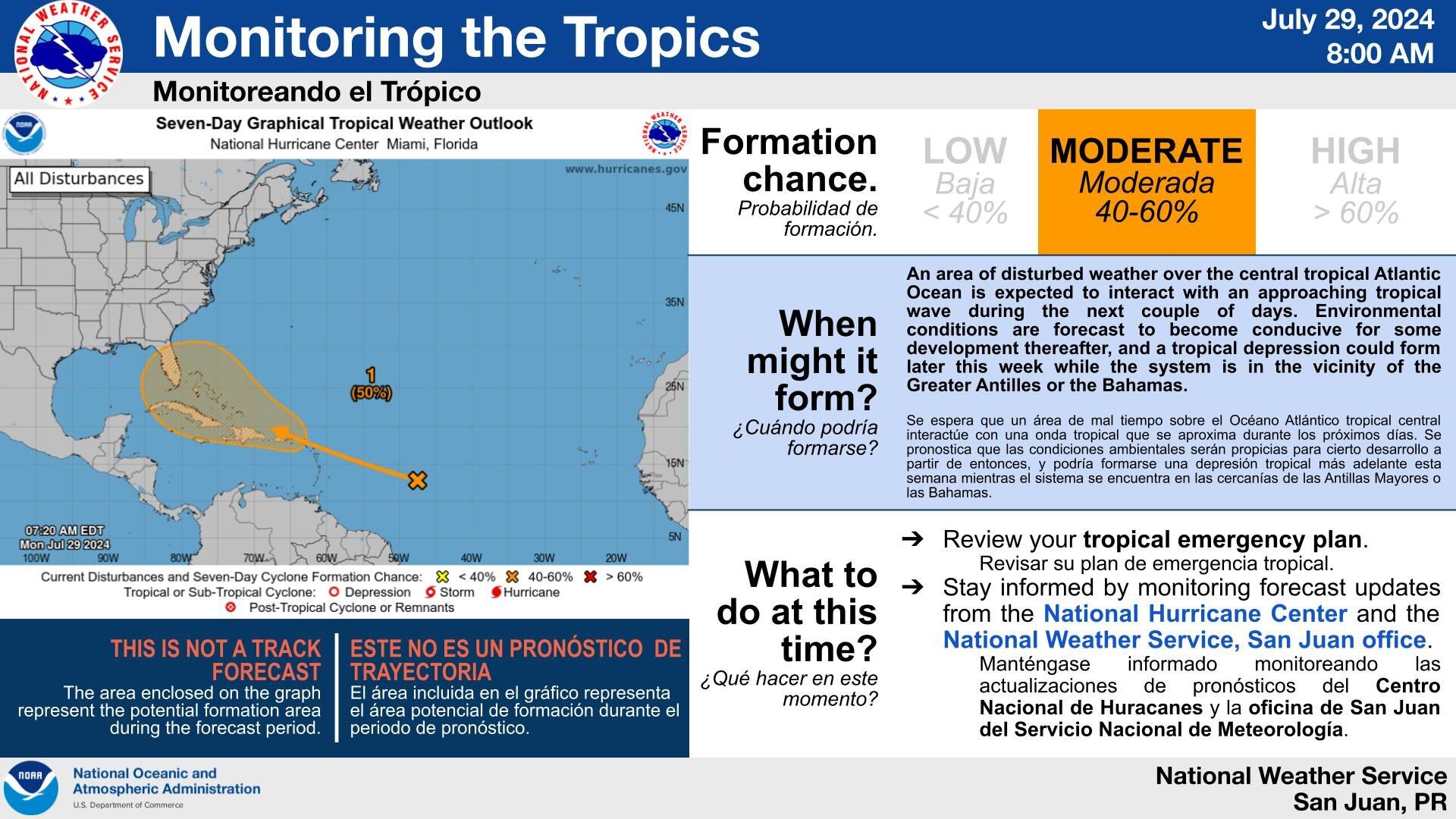 NATIONAL WEATHER SERVICE

Monitoring the Tropics

July 29, 2024
8:00 AM

Monitoreando el Trópico

NOAA

Seven-Day Graphical Tropical Weather Outlook
National Hurricane Center Miami, Florida

NATIONAL WEATHER SERVICE

All Disturbances

www.hurricanes.gov

45N
35N
25N
15N
5N

1
(50%)

07:20 AM EDT
Mon Jul 29 2024

100W 90W 80W 70W 60W 50W 40W 30W 20W

Current Disturbances and Seven-Day Cyclone Formation Chance: < 40% 40-60% > 60%
Tropical or Sub-Tropical Cyclone: Depression Storm Hurricane
Post-Tropical Cyclone or Remnants

THIS IS NOT A TRACK FORECAST
The area enclosed on the graph represent the potential formation area during the forecast period.

ESTE NO ES UN PRONÓSTICO DE TRAYECTORIA
El área incluida en el gráfico representa el área potencial de formación durante el periodo de pronóstico.

Formation chance.
Probabilidad de formación.

LOW
Baja
< 40%

MODERATE
Moderada
40-60%

HIGH
Alta
> 60%

When might it form?
¿Cuándo podría formarse?

An area of disturbed weather over the central tropical Atlantic Ocean is expected to interact with an approaching tropical wave during the next couple of days. Environmental conditions are forecast to become conducive for some development thereafter, and a tropical depression could form later this week while the system is in the vicinity of the Greater Antilles or the Bahamas.

Se espera que un área de mal tiempo sobre el Océano Atlántico tropical central interactúe con una onda tropical que se aproxima durante los próximos días. Se pronostica que las condiciones ambientales serán propicias para cierto desarrollo a partir de entonces, y podría formarse una depresión tropical más adelante esta semana mientras el sistema se encuentra en las cercanías de las Antillas Mayores o las Bahamas.

What to do at this time?
¿Qué hacer en este momento?

➔ Review your tropical emergency plan.
Revisar su plan de emergencia tropical.
➔ Stay informed by monitoring forecast updates from the National Hurricane Center and the National Weather Service, San Juan office.
Manténgase informado monitoreando las actualizaciones de pronósticos del Centro Nacional de Huracanes y la oficina de San Juan del Servicio Nacional de Meteorología.

NOAA
National Oceanic and Atmospheric Administration
U.S. Department of Commerce

National Weather Service
San Juan, PR